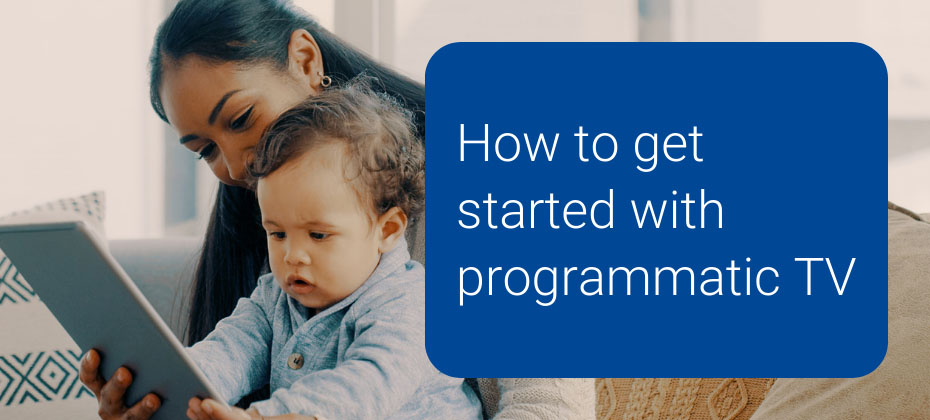 How to get started with programmatic TV